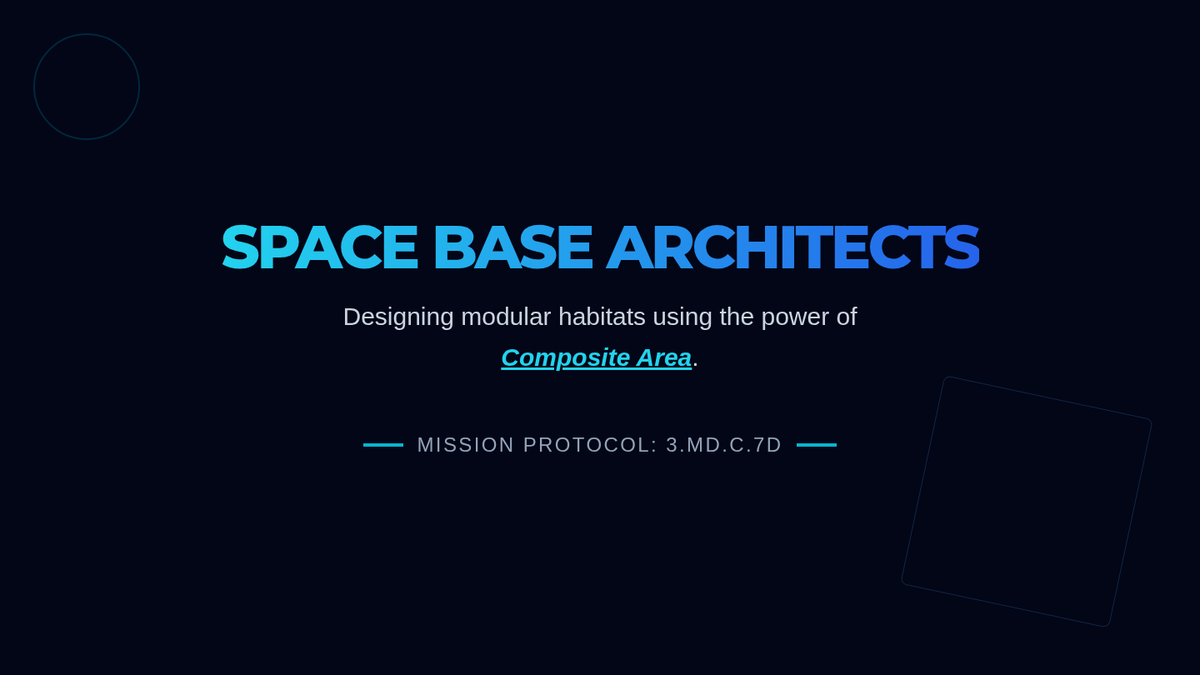 SPACE BASE ARCHITECTS

Designing modular habitats using the power of Composite Area.

MISSION PROTOCOL: 3.MD.C.7D